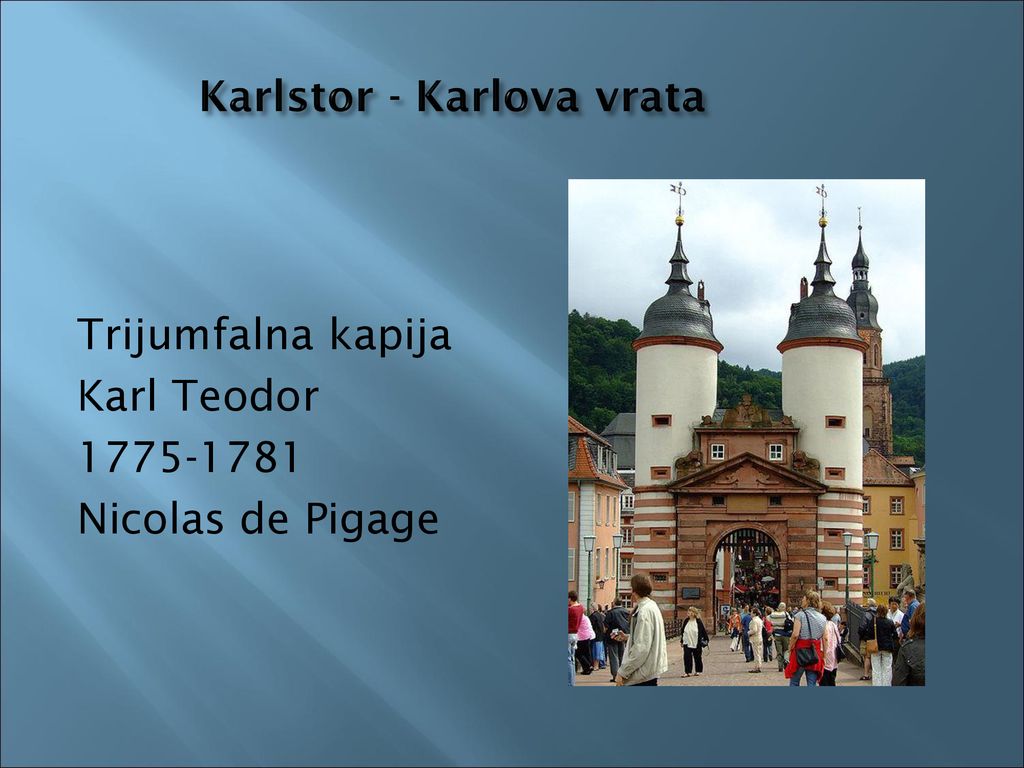 Karlstor - Karlova vrata

Trijumfalna kapija
Karl Teodor
1775-1781
Nicolas de Pigage